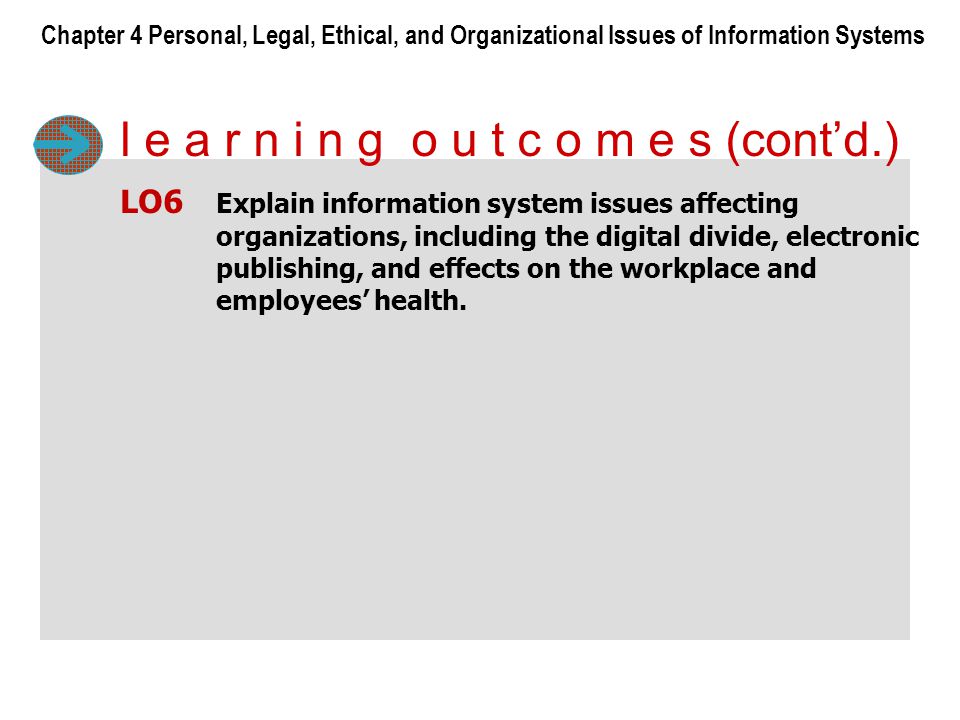 Chapter 4 Personal, Legal, Ethical, and Organizational Issues of Information Systems

l e a r n i n g o u t c o m e s (cont’d.)

LO6 Explain information system issues affecting organizations, including the digital divide, electronic publishing, and effects on the workplace and employees’ health.